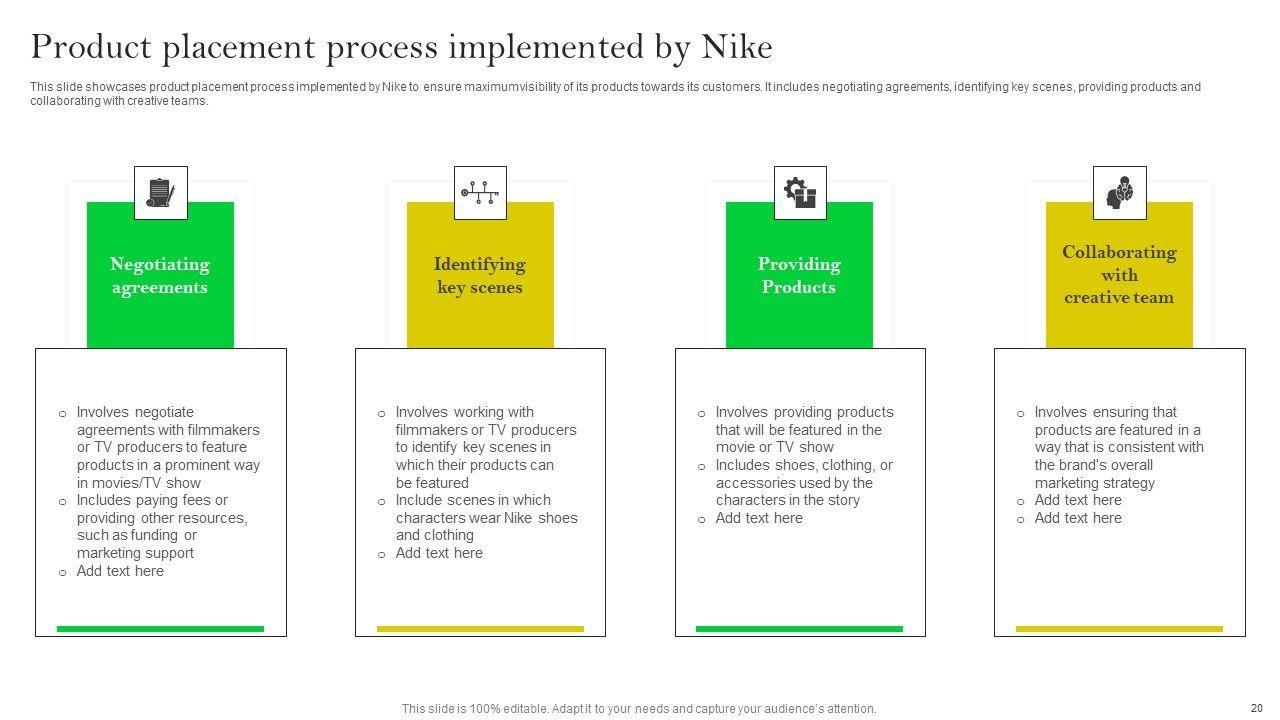 Product placement process implemented by Nike

This slide showcases product placement process implemented by Nike to ensure maximumvisibility of its products towards its customers. It includes negotiating agreements, identifying key scenes, providing products and collaborating with creative teams.

Negotiating agreements

○ Involves negotiate agreements with filmmakers or TV producers to feature products in a prominent way in movies/TV show
○ Includes paying fees or providing other resources, such as funding or marketing support
○ Add text here

Identifying key scenes

○ Involves working with filmmakers or TV producers to identify key scenes in which their products can be featured
○ Include scenes in which characters wear Nike shoes and clothing
○ Add text here

Providing Products

○ Involves providing products that will be featured in the movie or TV show
○ Includes shoes, clothing, or accessories used by the characters in the story
○ Add text here

Collaborating with creative team

○ Involves ensuring that products are featured in a way that is consistent with the brand's overall marketing strategy
○ Add text here
○ Add text here

This slide is 100% editable. Adapt it to your needs and capture your audience's attention.

20